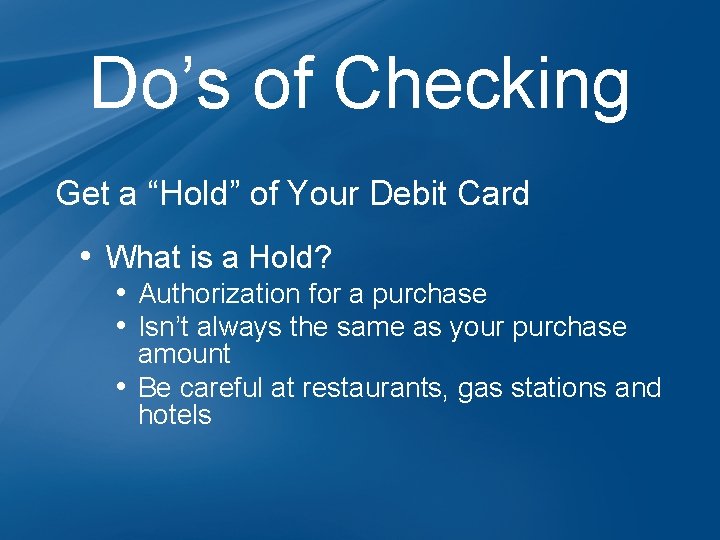 Do’s of Checking

Get a “Hold” of Your Debit Card

• What is a Hold?
  • Authorization for a purchase
  • Isn’t always the same as your purchase amount
  • Be careful at restaurants, gas stations and hotels